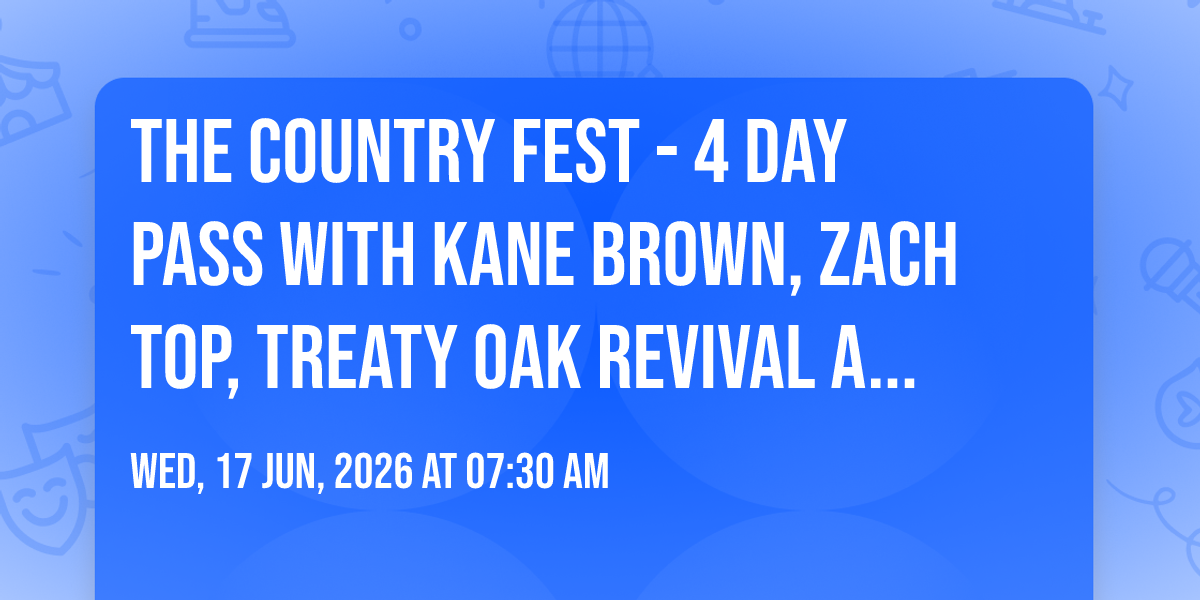 THE COUNTRY FEST - 4 DAY PASS WITH KANE BROWN, ZACH TOP, TREATY OAK REVIVAL A...

WED, 17 JUN, 2026 AT 07:30 AM